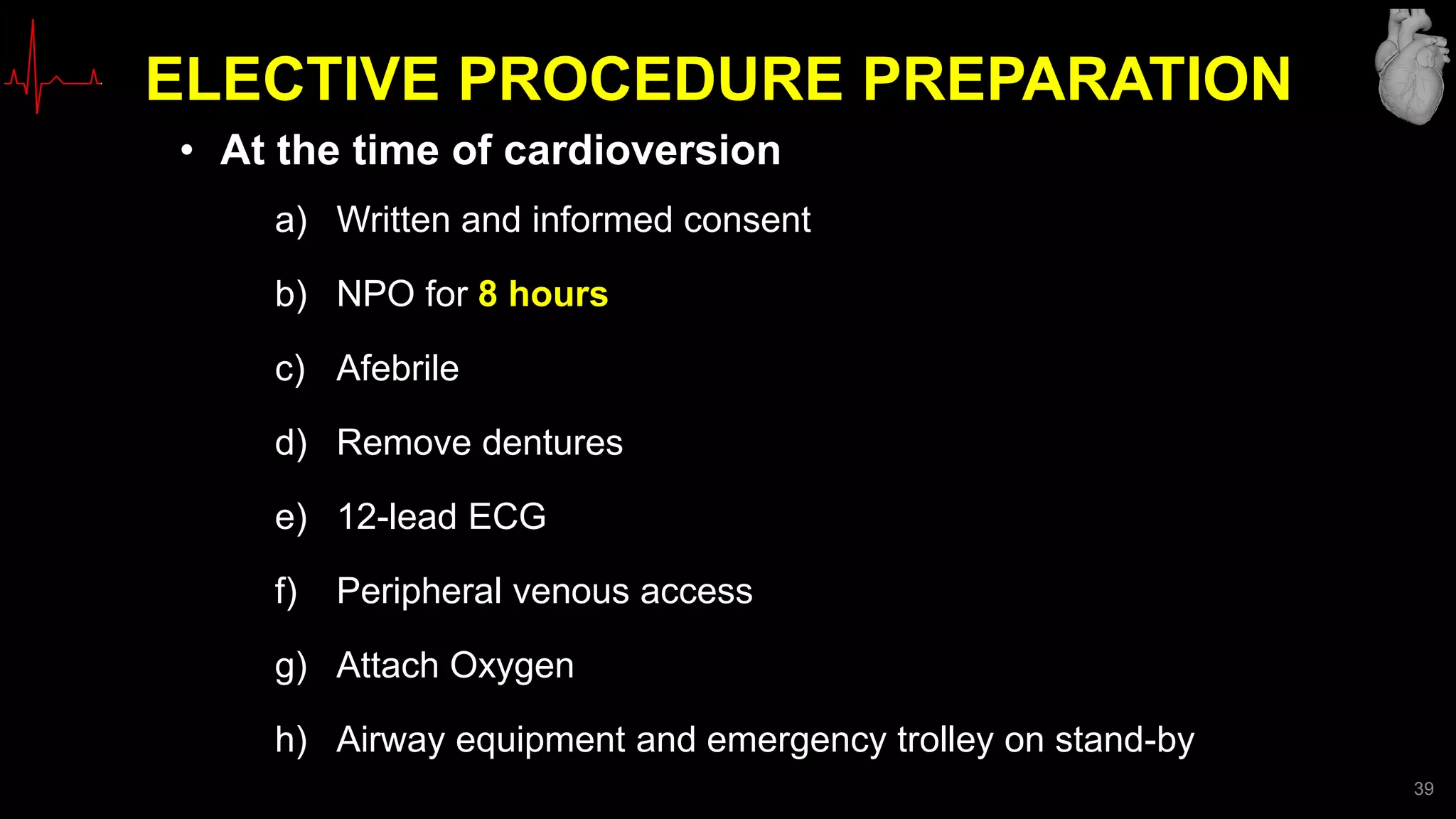 ELECTIVE PROCEDURE PREPARATION

• At the time of cardioversion

a) Written and informed consent

b) NPO for 8 hours

c) Afebrile

d) Remove dentures

e) 12-lead ECG

f) Peripheral venous access

g) Attach Oxygen

h) Airway equipment and emergency trolley on stand-by

39